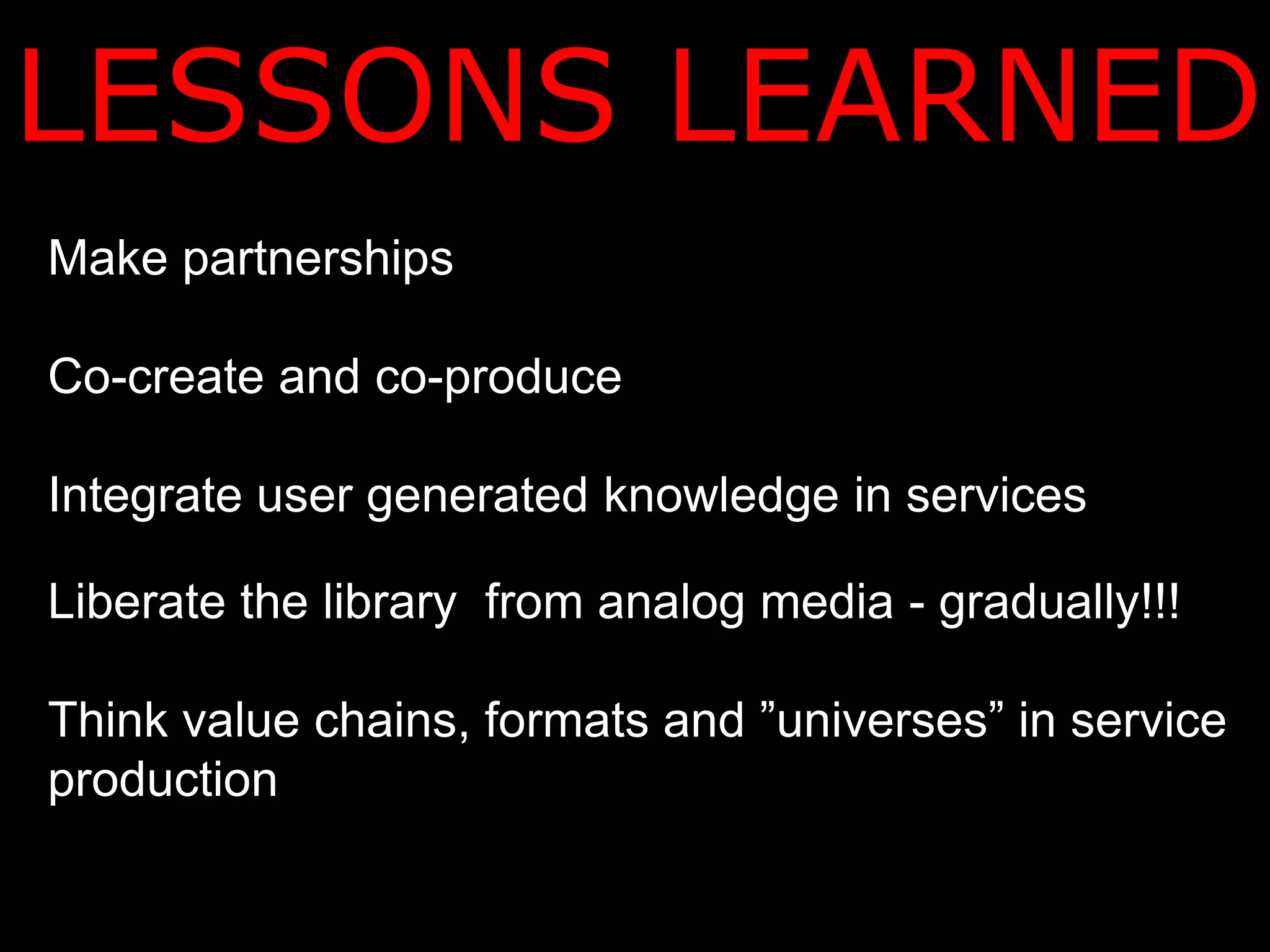 LESSONS LEARNED

Make partnerships

Co-create and co-produce

Integrate user generated knowledge in services

Liberate the library  from analog media - gradually!!!

Think value chains, formats and ”universes” in service production